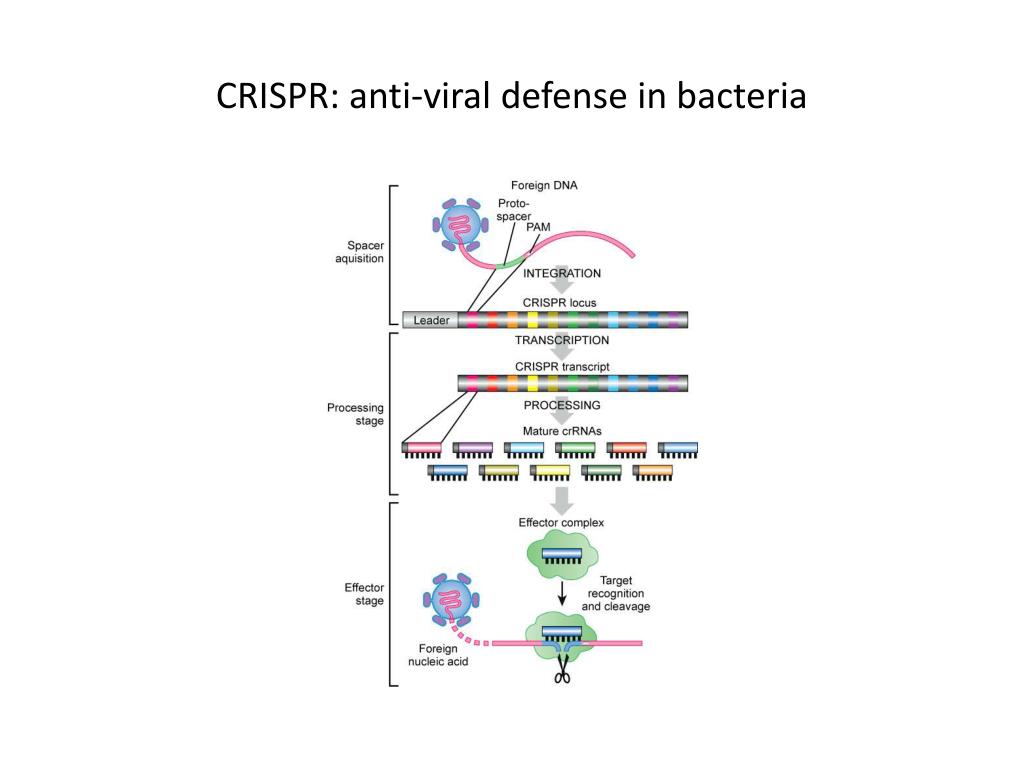 CRISPR: anti-viral defense in bacteria

Spacer aquisition

Foreign DNA

Proto-spacer

PAM

INTEGRATION

CRISPR locus

Leader

Processing stage

TRANSCRIPTION

CRISPR transcript

PROCESSING

Mature crRNAs

Effector stage

Effector complex

Target recognition and cleavage

Foreign nucleic acid